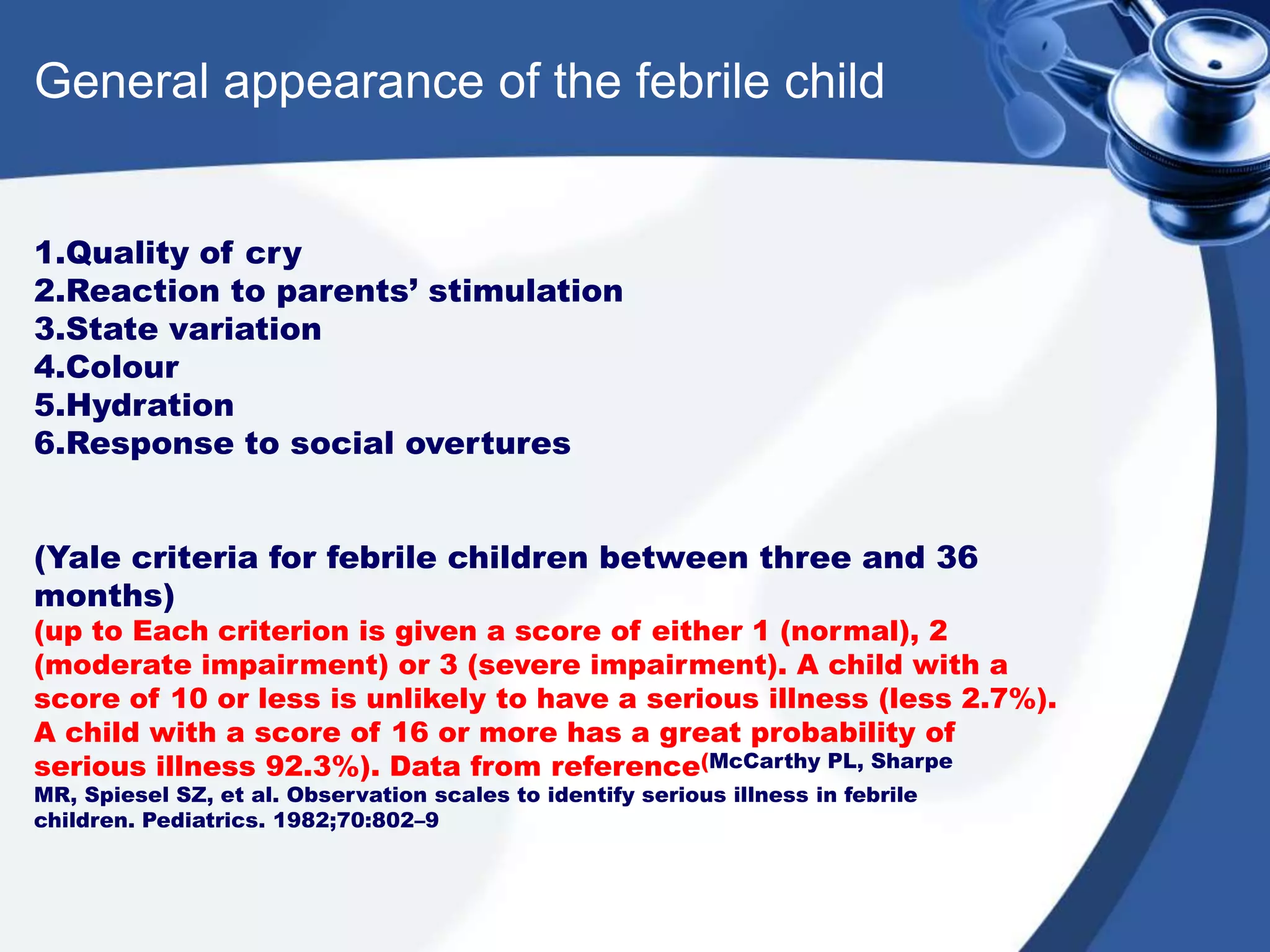 General appearance of the febrile child

1.Quality of cry
2.Reaction to parents’ stimulation
3.State variation
4.Colour
5.Hydration
6.Response to social overtures

(Yale criteria for febrile children between three and 36 months)
(up to Each criterion is given a score of either 1 (normal), 2 (moderate impairment) or 3 (severe impairment). A child with a score of 10 or less is unlikely to have a serious illness (less 2.7%). A child with a score of 16 or more has a great probability of serious illness 92.3%). Data from reference(McCarthy PL, Sharpe MR, Spiesel SZ, et al. Observation scales to identify serious illness in febrile children. Pediatrics. 1982;70:802–9